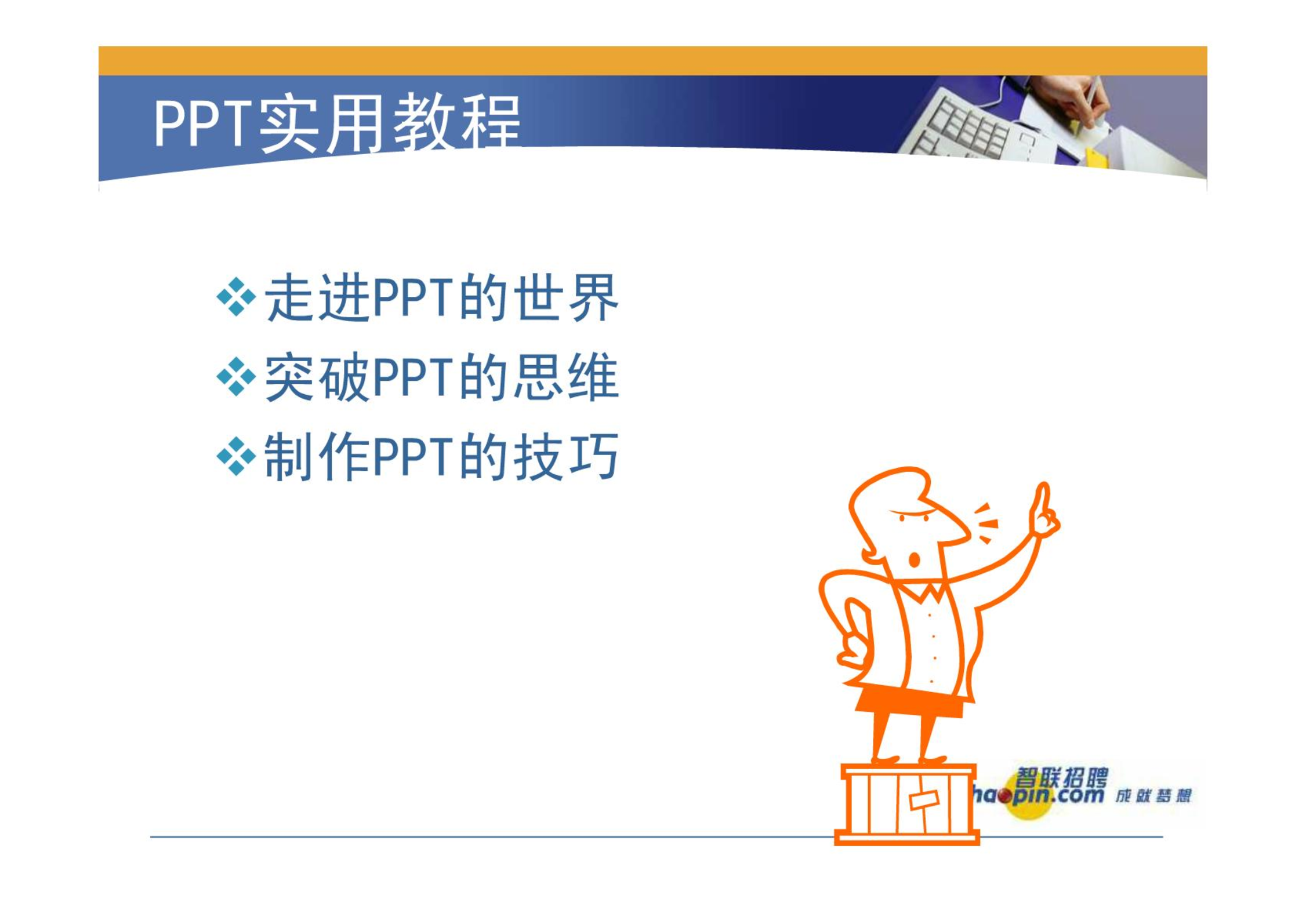 PPT实用教程

❖走进PPT的世界
❖突破PPT的思维
❖制作PPT的技巧

智联招聘
haopin.com 成就梦想